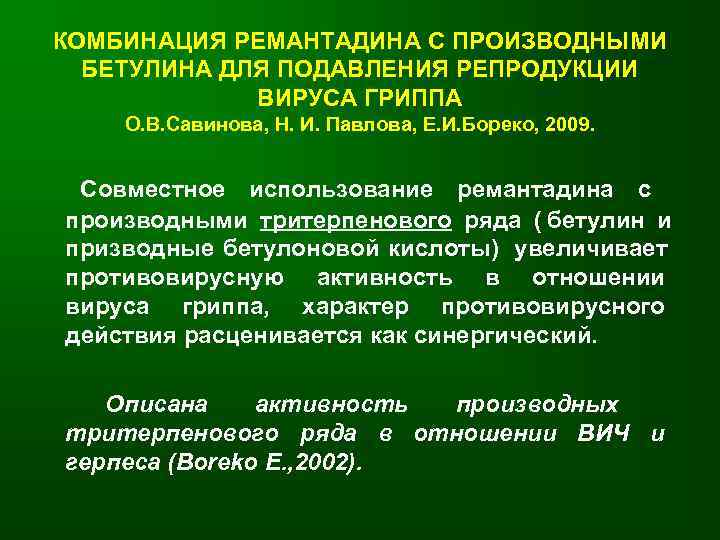 КОМБИНАЦИЯ РЕМАНТАДИНА С ПРОИЗВОДНЫМИ БЕТУЛИНА ДЛЯ ПОДАВЛЕНИЯ РЕПРОДУКЦИИ ВИРУСА ГРИППА
О.В.Савинова, Н. И. Павлова, Е.И.Бореко, 2009.

Совместное использование ремантадина с производными тритерпенового ряда ( бетулин и призводные бетулоновой кислоты) увеличивает противовирусную активность в отношении вируса гриппа, характер противовирусного действия расценивается как синергический.

Описана активность производных тритерпенового ряда в отношении ВИЧ и герпеса (Boreko E.,2002).